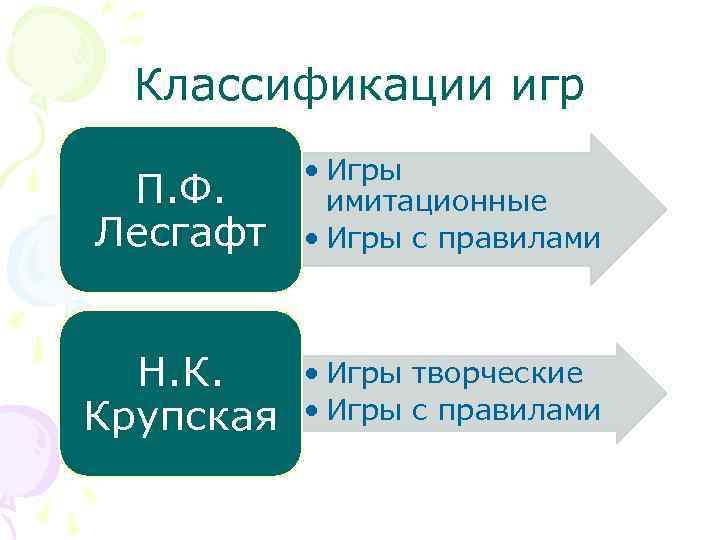 Классификации игр

П.Ф. Лесгафт

• Игры имитационные
• Игры с правилами

Н.К. Крупская

• Игры творческие
• Игры с правилами